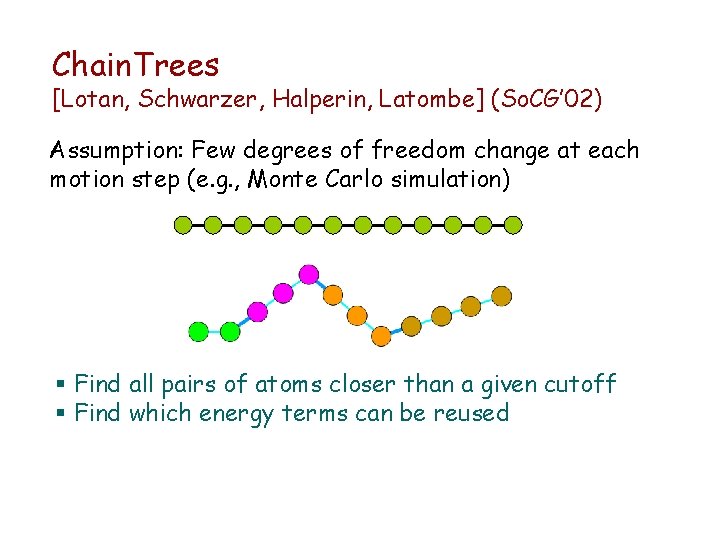 ChainTrees
[Lotan, Schwarzer, Halperin, Latombe] (SoCG'02)

Assumption: Few degrees of freedom change at each motion step (e.g., Monte Carlo simulation)

▪ Find all pairs of atoms closer than a given cutoff
▪ Find which energy terms can be reused